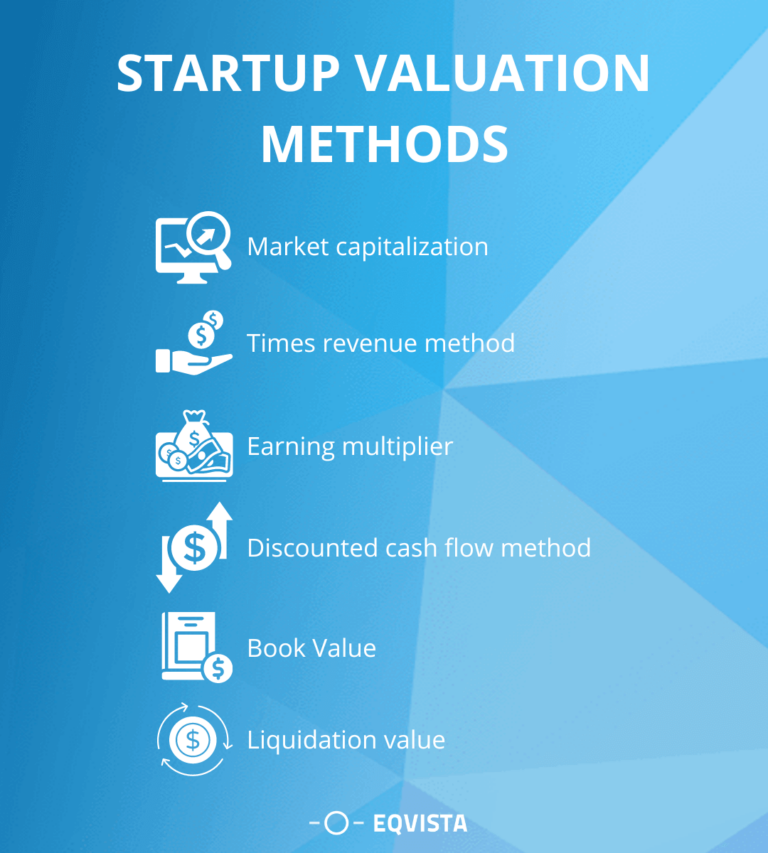 STARTUP VALUATION METHODS

Market capitalization

Times revenue method

Earning multiplier

Discounted cash flow method

Book Value

Liquidation value

EQVISTA